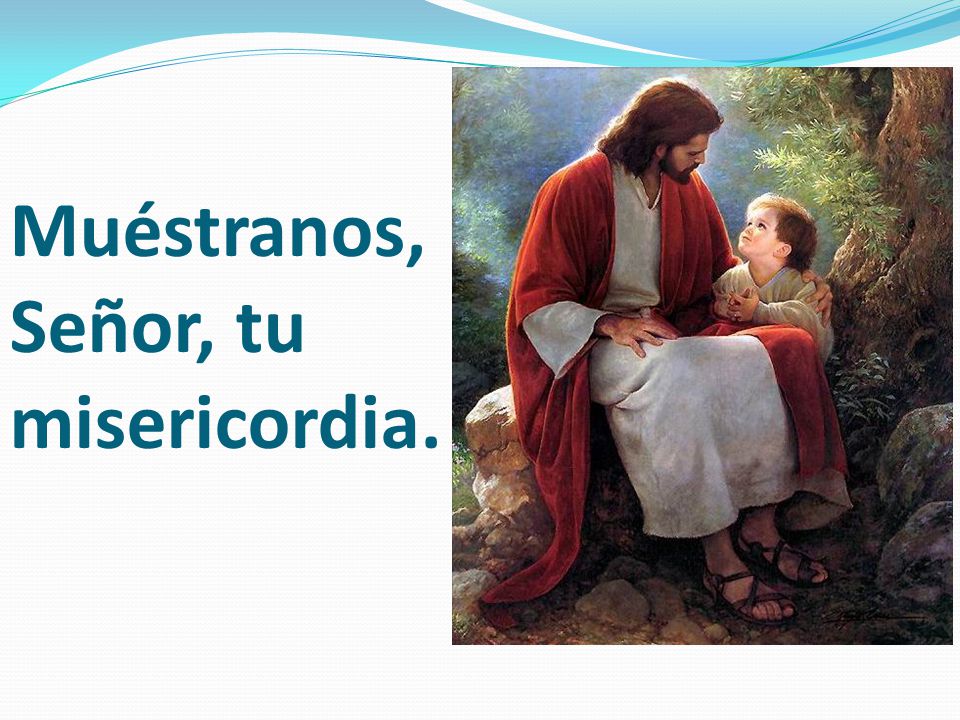 Muéstranos, Señor, tu misericordia.